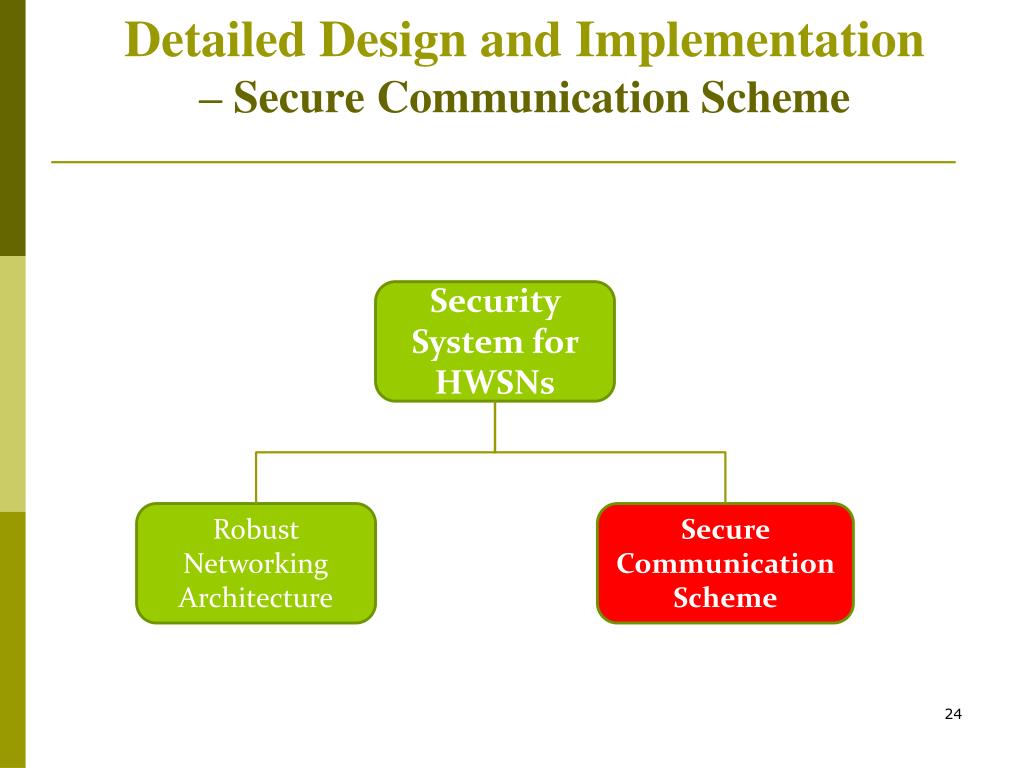 Detailed Design and Implementation
– Secure Communication Scheme

Security System for HWSNs

Robust Networking Architecture

Secure Communication Scheme

24